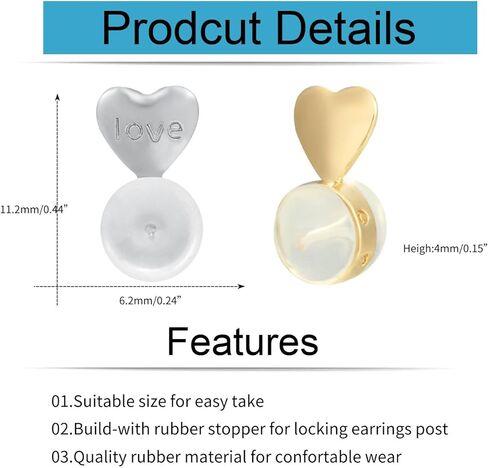 Prodcut Details

love

11.2mm/0.44"

6.2mm/0.24"

Heigh:4mm/0.15"

Features

01.Suitable size for easy take

02.Build-with rubber stopper for locking earrings post

03.Quality rubber material for confortable wear